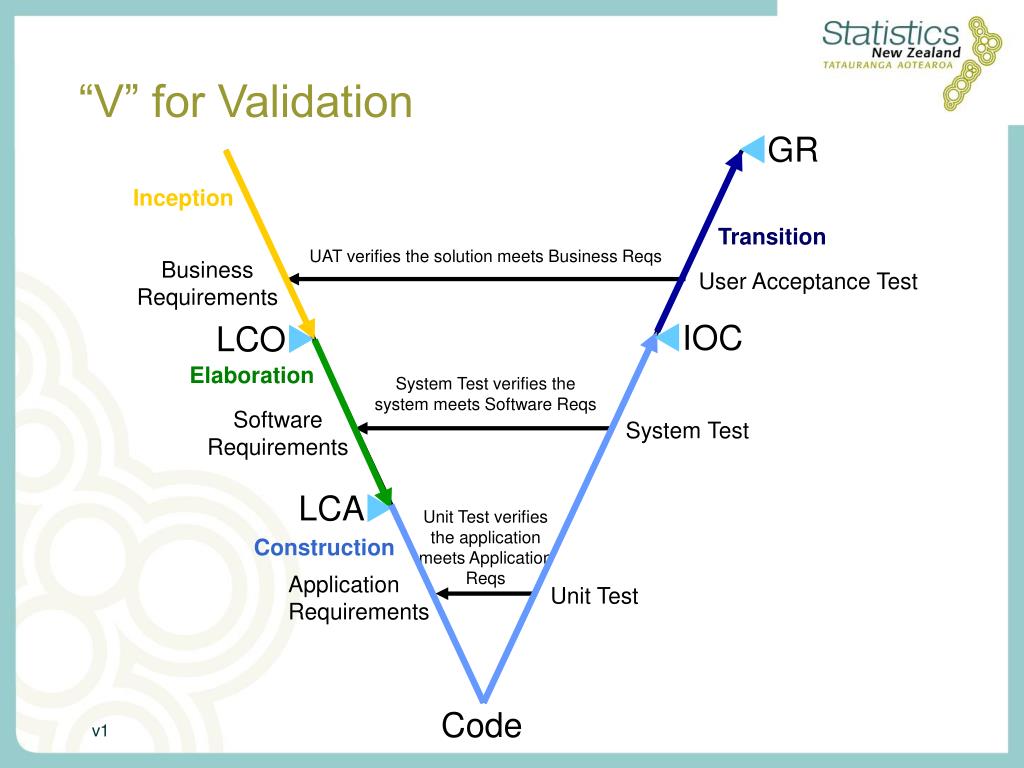 Statistics
New Zealand
TATAURANGA AOTEAROA

“V” for Validation

GR

Inception

Transition

UAT verifies the solution meets Business Reqs

Business Requirements

User Acceptance Test

LCO

IOC

Elaboration

System Test verifies the system meets Software Reqs

Software Requirements

System Test

LCA

Unit Test verifies the application meets Application Reqs

Construction

Application Requirements

Unit Test

Code

v1